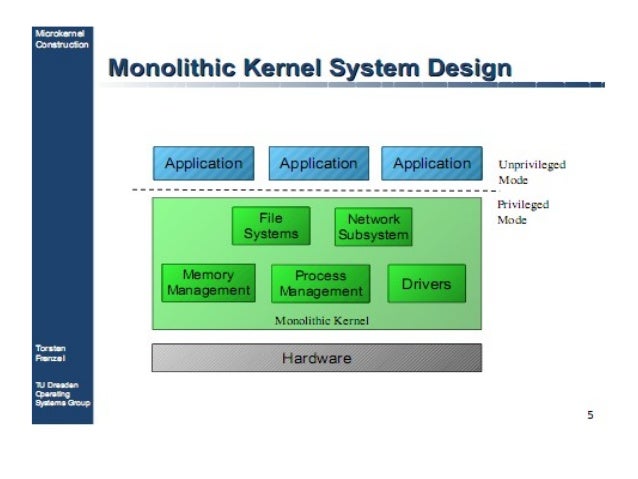 Microkernel Construction

Monolithic Kernel System Design

Application

Application

Application

Unprivileged Mode

Privileged Mode

File Systems

Network Subsystem

Memory Management

Process Management

Drivers

Monolithic Kernel

Hardware

Torsten Frenzel

TU Dresden Operating Systems Group

5